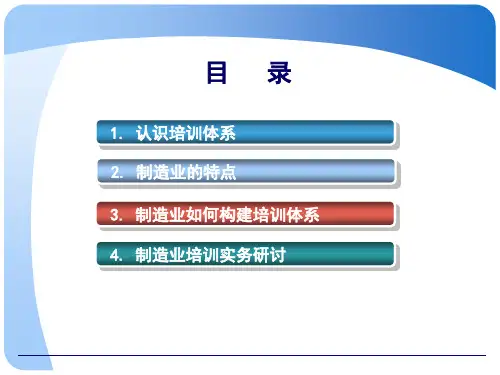 目　录

1. 认识培训体系

2. 制造业的特点

3. 制造业如何构建培训体系

4. 制造业培训实务研讨